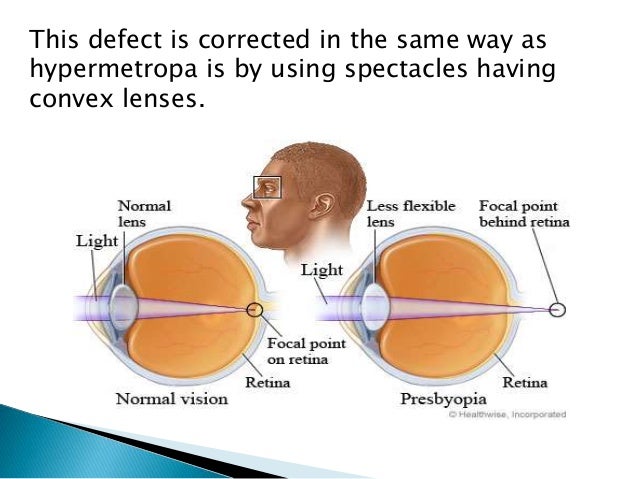 This defect is corrected in the same way as hypermetropa is by using spectacles having convex lenses.

Normal lens

Light

Focal point on retina

Retina

Normal vision

Less flexible lens

Focal point behind retina

Light

Retina

Presbyopia

© Healthwise, Incorporated